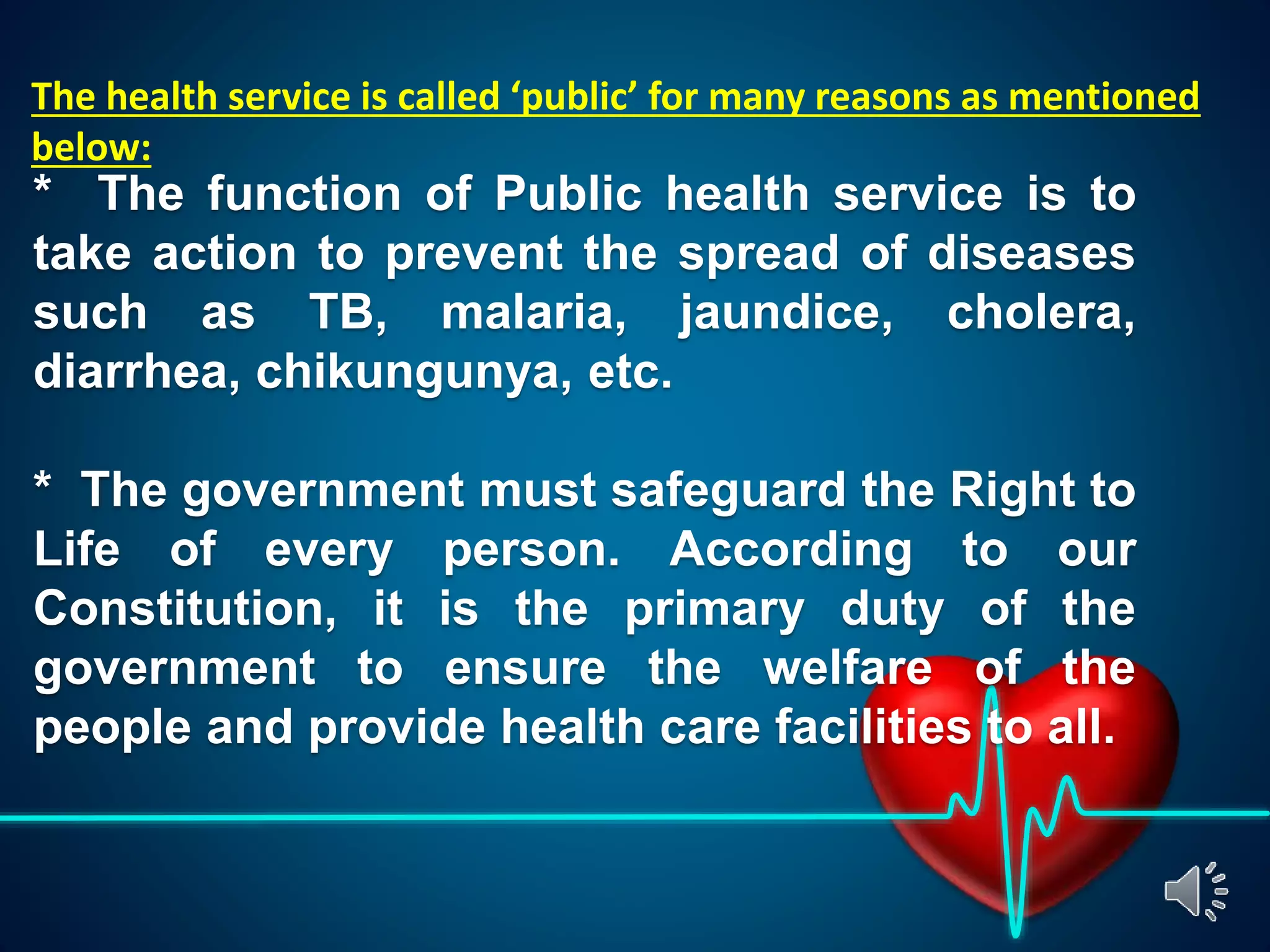 The health service is called ‘public’ for many reasons as mentioned below:

* The function of Public health service is to take action to prevent the spread of diseases such as TB, malaria, jaundice, cholera, diarrhea, chikungunya, etc.

* The government must safeguard the Right to Life of every person. According to our Constitution, it is the primary duty of the government to ensure the welfare of the people and provide health care facilities to all.